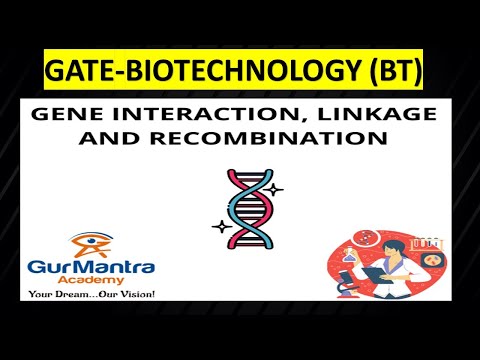 GATE-BIOTECHNOLOGY (BT)

GENE INTERACTION, LINKAGE AND RECOMBINATION

GurMantra Academy
Your Dream...Our Vision!